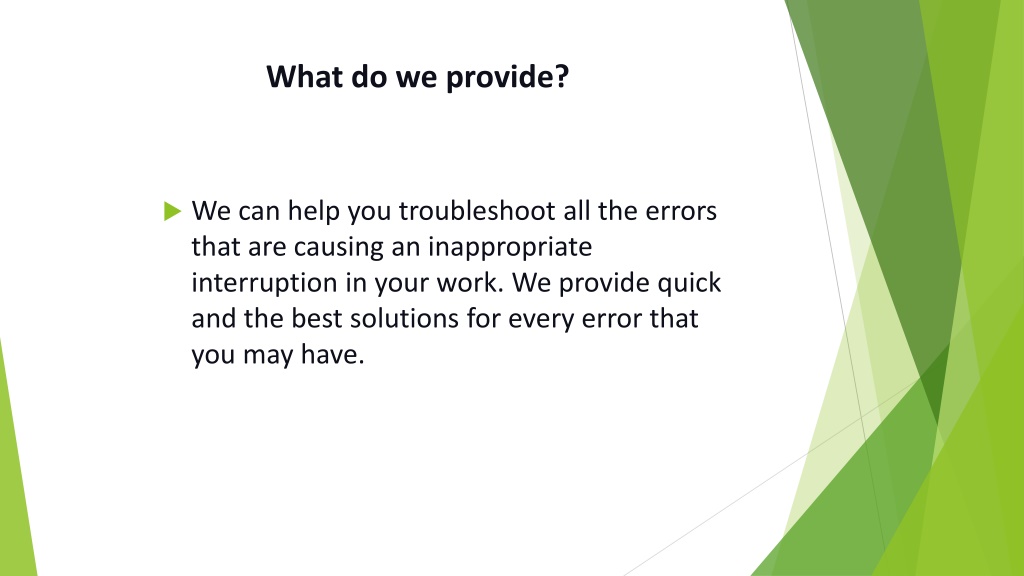 What do we provide?

We can help you troubleshoot all the errors that are causing an inappropriate interruption in your work. We provide quick and the best solutions for every error that you may have.